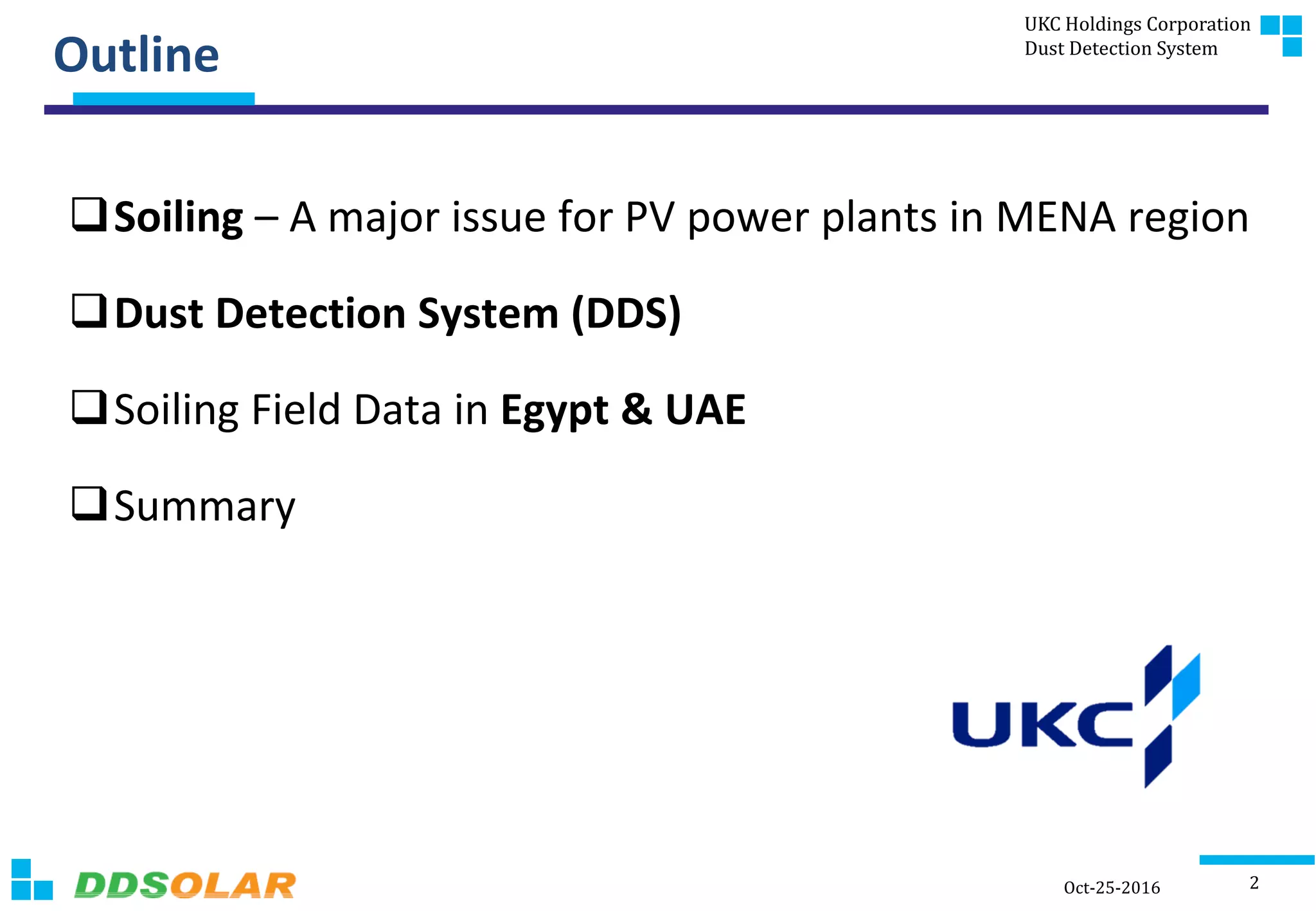 Outline

UKC Holdings Corporation
Dust Detection System

❑ Soiling – A major issue for PV power plants in MENA region

❑ Dust Detection System (DDS)

❑ Soiling Field Data in Egypt & UAE

❑ Summary

UKC

DDSOLAR

Oct-25-2016

2